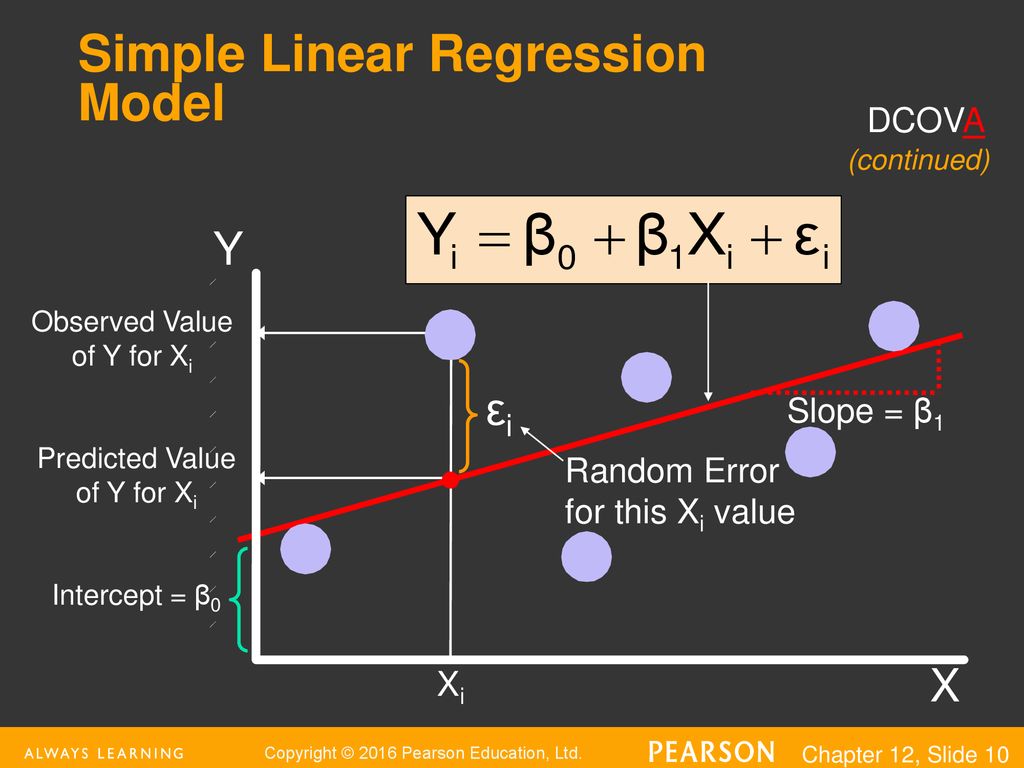 Simple Linear Regression Model

DCOVA
(continued)

$Y_i = \beta_0 + \beta_1 X_i + \varepsilon_i$

Y

Observed Value of Y for $X_i$

$\varepsilon_i$

Slope = $\beta_1$

Predicted Value of Y for $X_i$

Random Error for this $X_i$ value

Intercept = $\beta_0$

$X_i$

X

ALWAYS LEARNING

Copyright © 2016 Pearson Education, Ltd.

PEARSON

Chapter 12, Slide 10